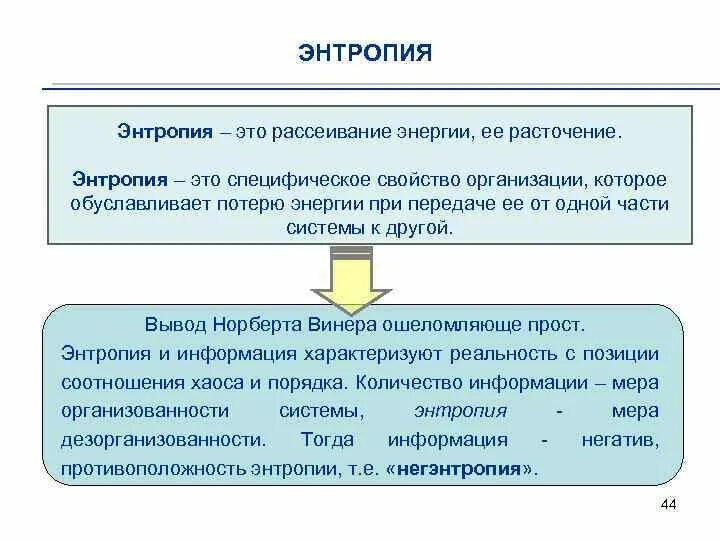 ЭНТРОПИЯ

Энтропия – это рассеивание энергии, ее расточение.

Энтропия – это специфическое свойство организации, которое обуславливает потерю энергии при передаче ее от одной части системы к другой.

Вывод Норберта Винера ошеломляюще прост.
Энтропия и информация характеризуют реальность с позиции соотношения хаоса и порядка. Количество информации – мера организованности системы, энтропия - мера дезорганизованности. Тогда информация - негатив, противоположность энтропии, т.е. «негэнтропия».

44